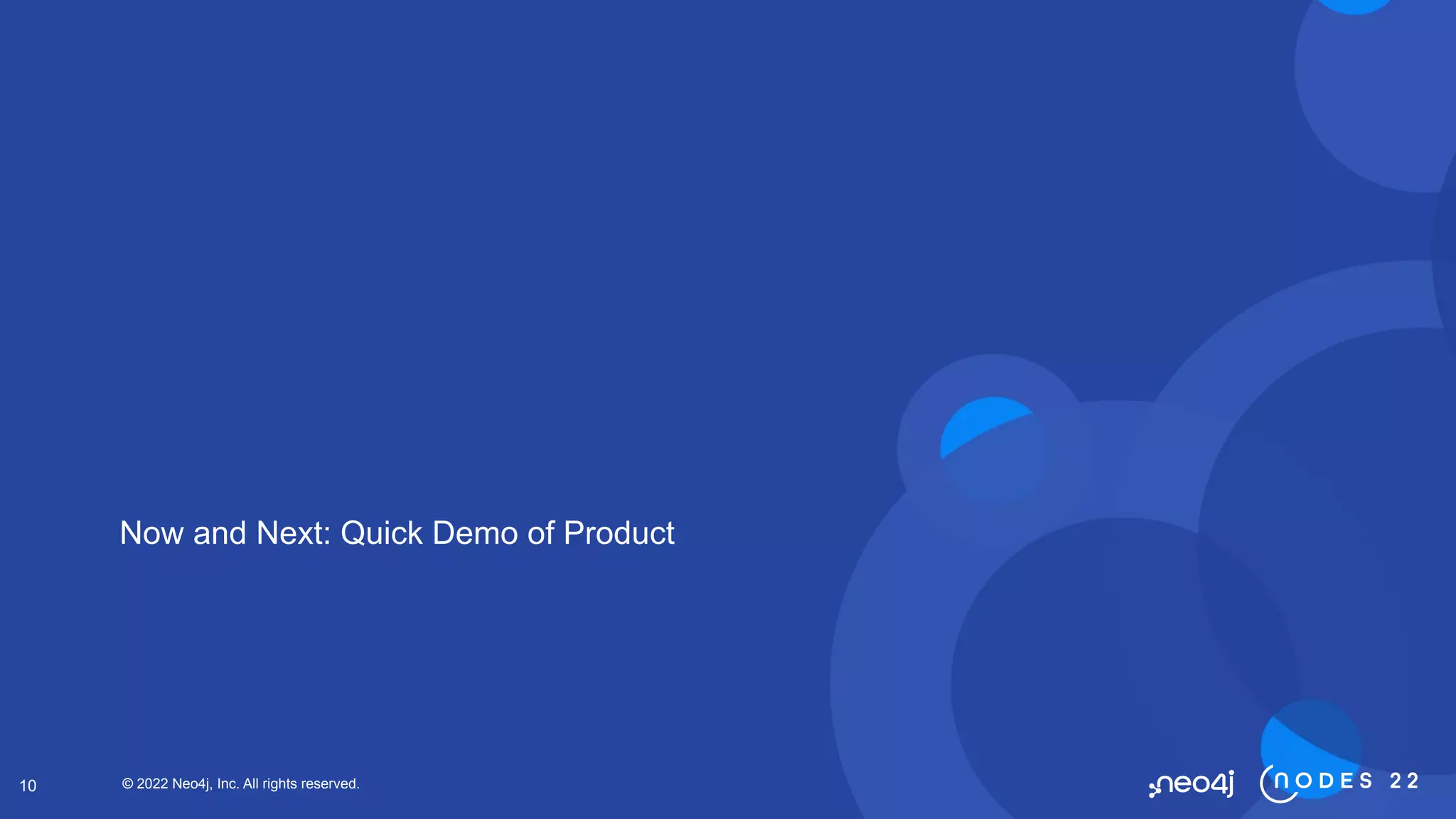 Now and Next: Quick Demo of Product

10

© 2022 Neo4j, Inc. All rights reserved.

neo4j NODES 22